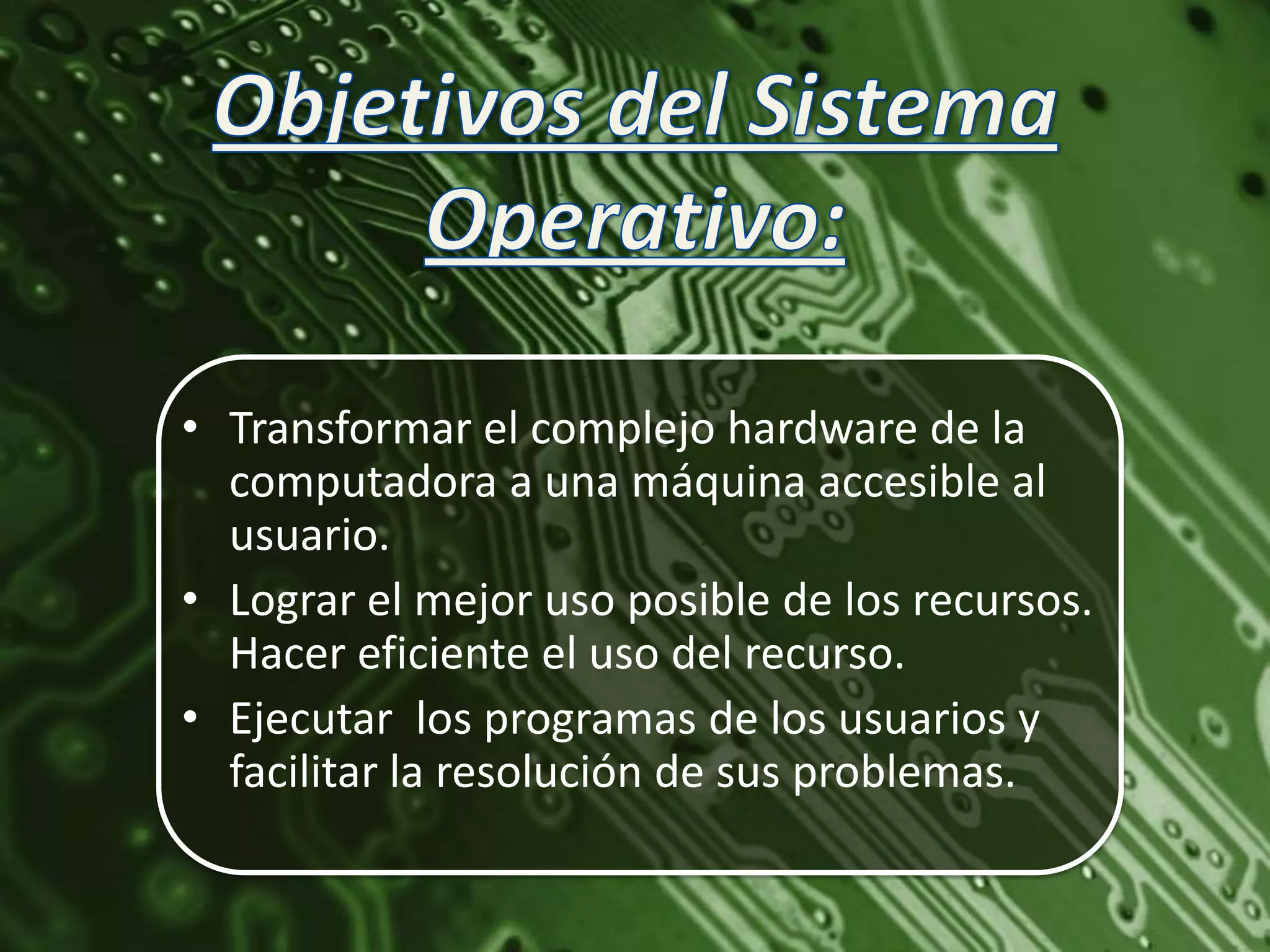 Objetivos del Sistema Operativo:

• Transformar el complejo hardware de la computadora a una máquina accesible al usuario.
• Lograr el mejor uso posible de los recursos. Hacer eficiente el uso del recurso.
• Ejecutar los programas de los usuarios y facilitar la resolución de sus problemas.